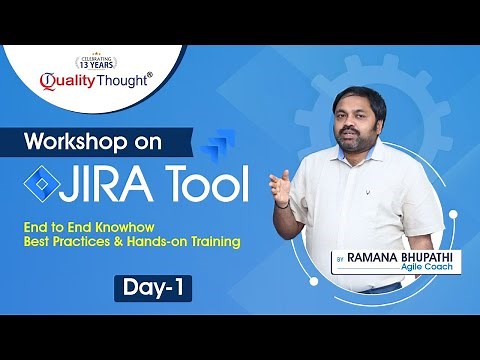 CELEBRATING
13 YEARS
Quality Thought®

Workshop on
JIRA Tool

End to End Knowhow
Best Practices & Hands-on Training

Day-1

BY RAMANA BHUPATHI
Agile Coach